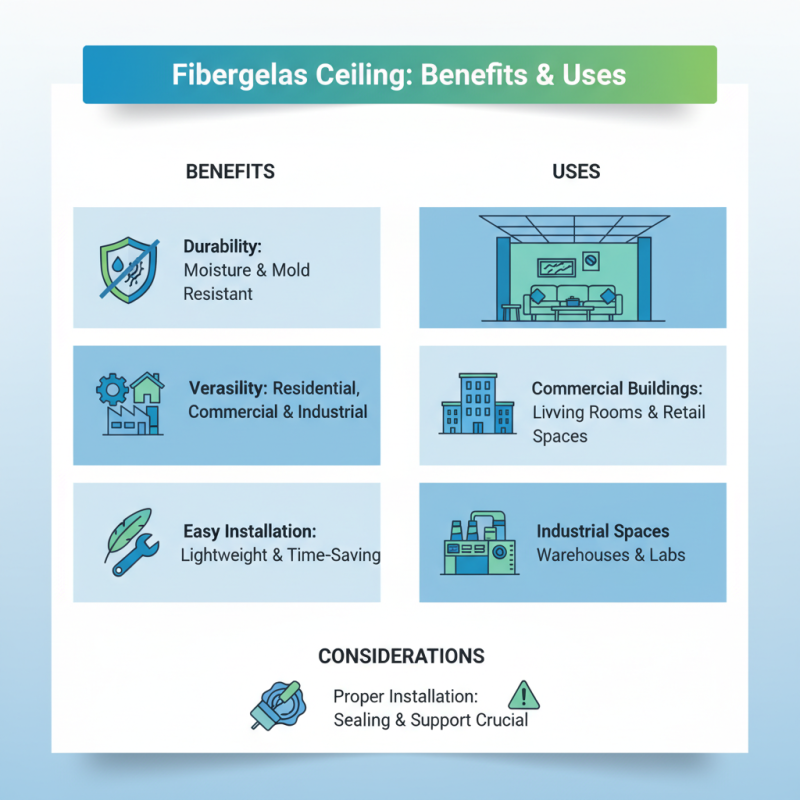 Fibergelas Ceiling: Benefits & Uses

BENEFITS

Durability: Moisture & Mold Resistant

Verasility: Residential, Commercial & Industrial

Easy Installation: Lightweight & Time-Saving

USES

Commercial Buildings: Livving Rooms & Retail Spaces

Industrial Spaces Warehouses & Labs

CONSIDERATIONS

Proper Installation: Sealing & Support Crucial